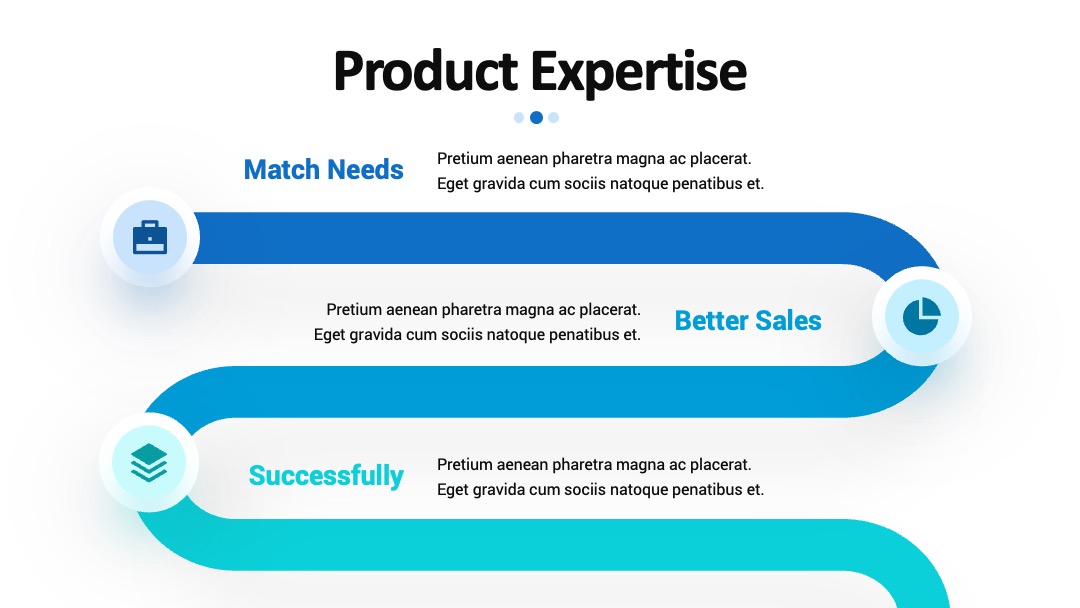 Product Expertise

Match Needs
Pretium aenean pharetra magna ac placerat. Eget gravida cum sociis natoque penatibus et.

Pretium aenean pharetra magna ac placerat. Eget gravida cum sociis natoque penatibus et.
Better Sales

Successfully
Pretium aenean pharetra magna ac placerat. Eget gravida cum sociis natoque penatibus et.